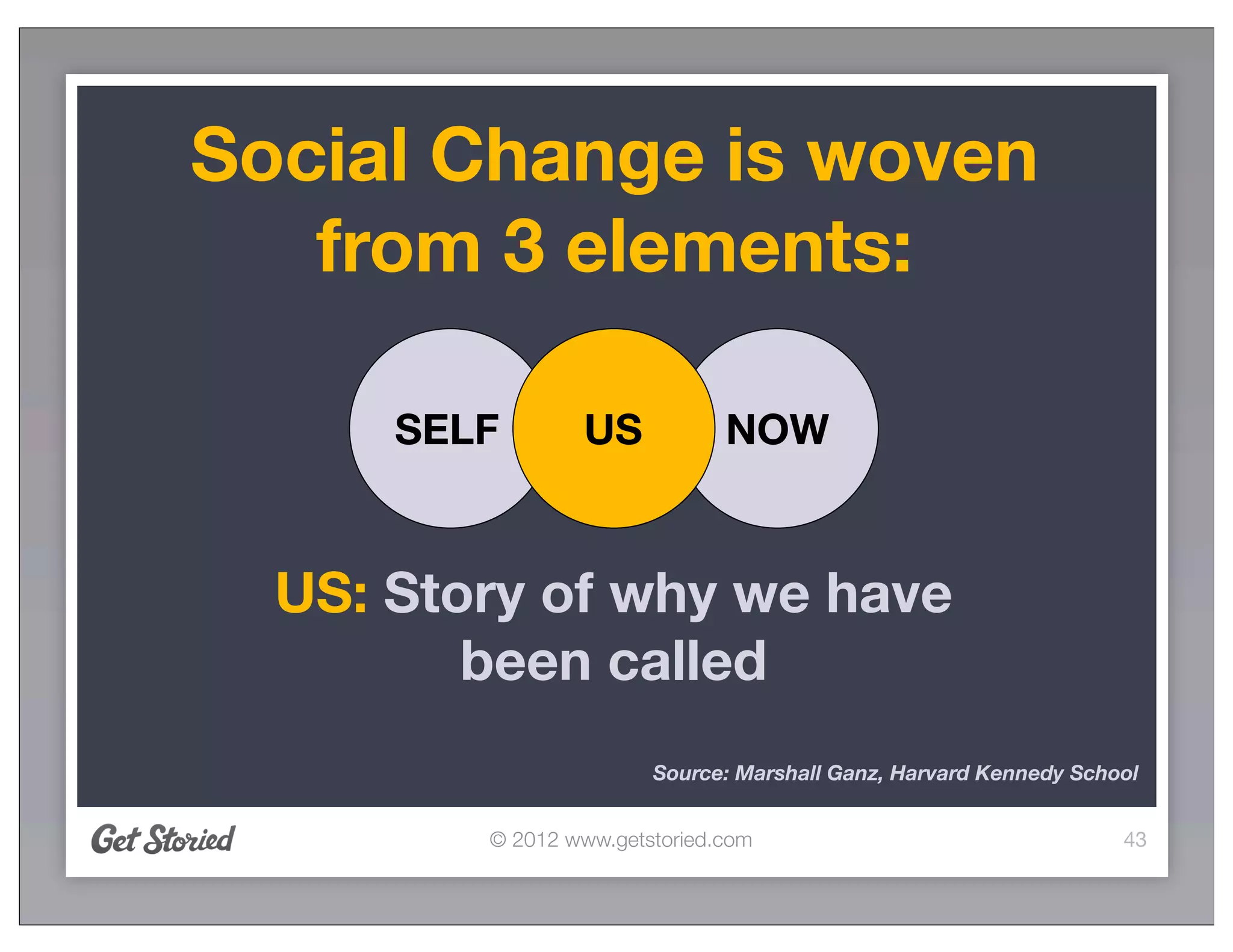 Social Change is woven from 3 elements:

SELF
US
NOW

US: Story of why we have been called

Source: Marshall Ganz, Harvard Kennedy School

Get Storied

© 2012 www.getstoried.com

43